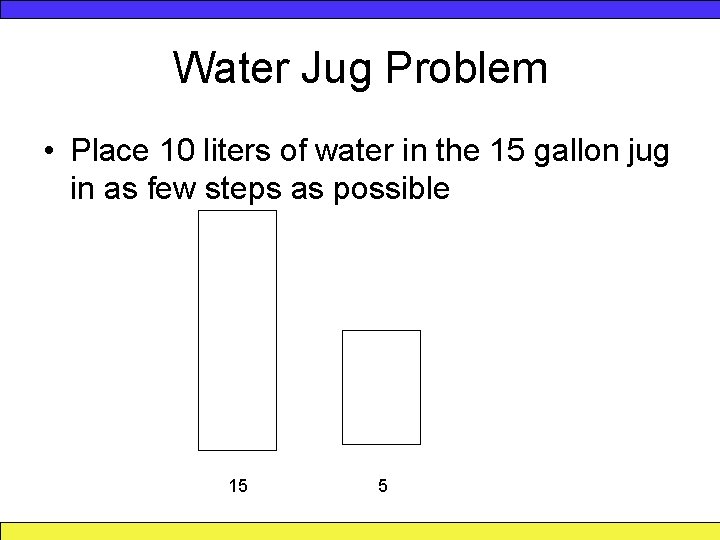 Water Jug Problem

• Place 10 liters of water in the 15 gallon jug in as few steps as possible

15

5